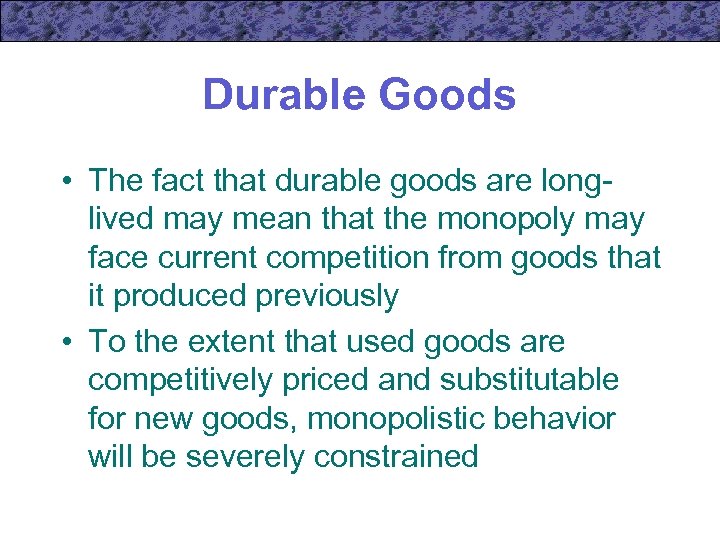 Durable Goods

• The fact that durable goods are long-lived may mean that the monopoly may face current competition from goods that it produced previously

• To the extent that used goods are competitively priced and substitutable for new goods, monopolistic behavior will be severely constrained